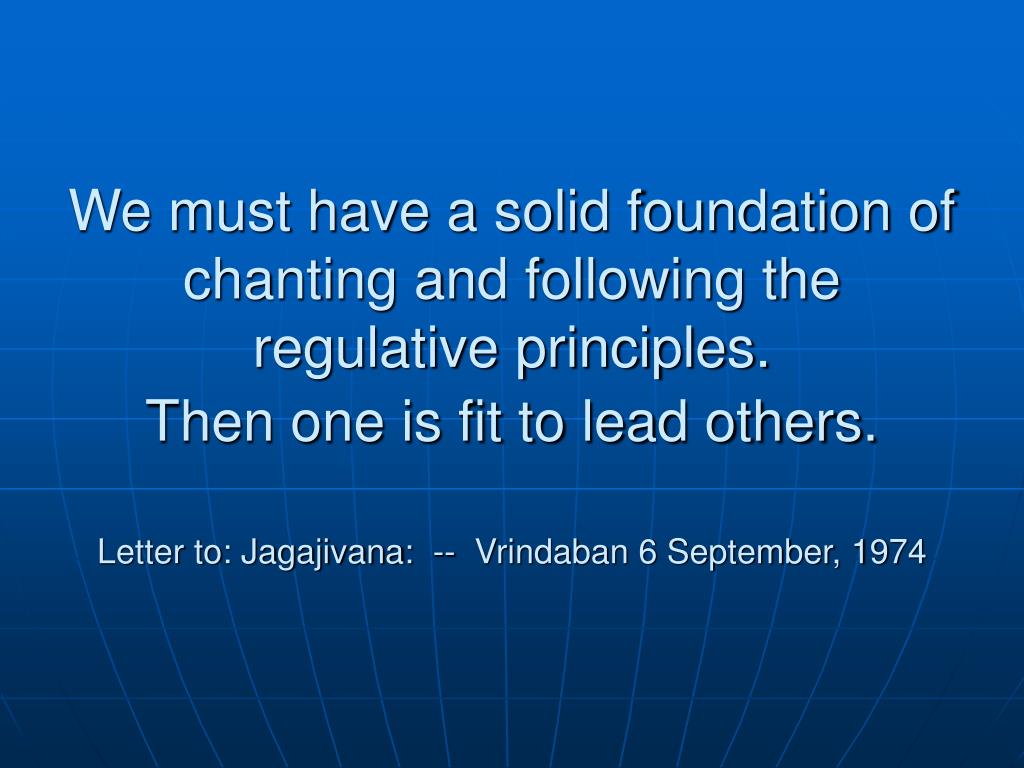 We must have a solid foundation of chanting and following the regulative principles.
Then one is fit to lead others.

Letter to: Jagajivana: -- Vrindaban 6 September, 1974